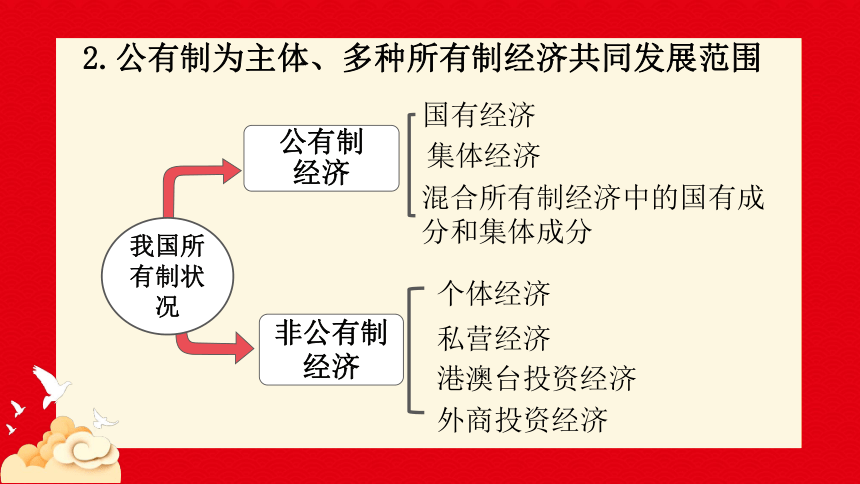 2. 公有制为主体、多种所有制经济共同发展范围

我国所有制状况

公有制经济

国有经济
集体经济
混合所有制经济中的国有成分和集体成分

非公有制经济

个体经济
私营经济
港澳台投资经济
外商投资经济